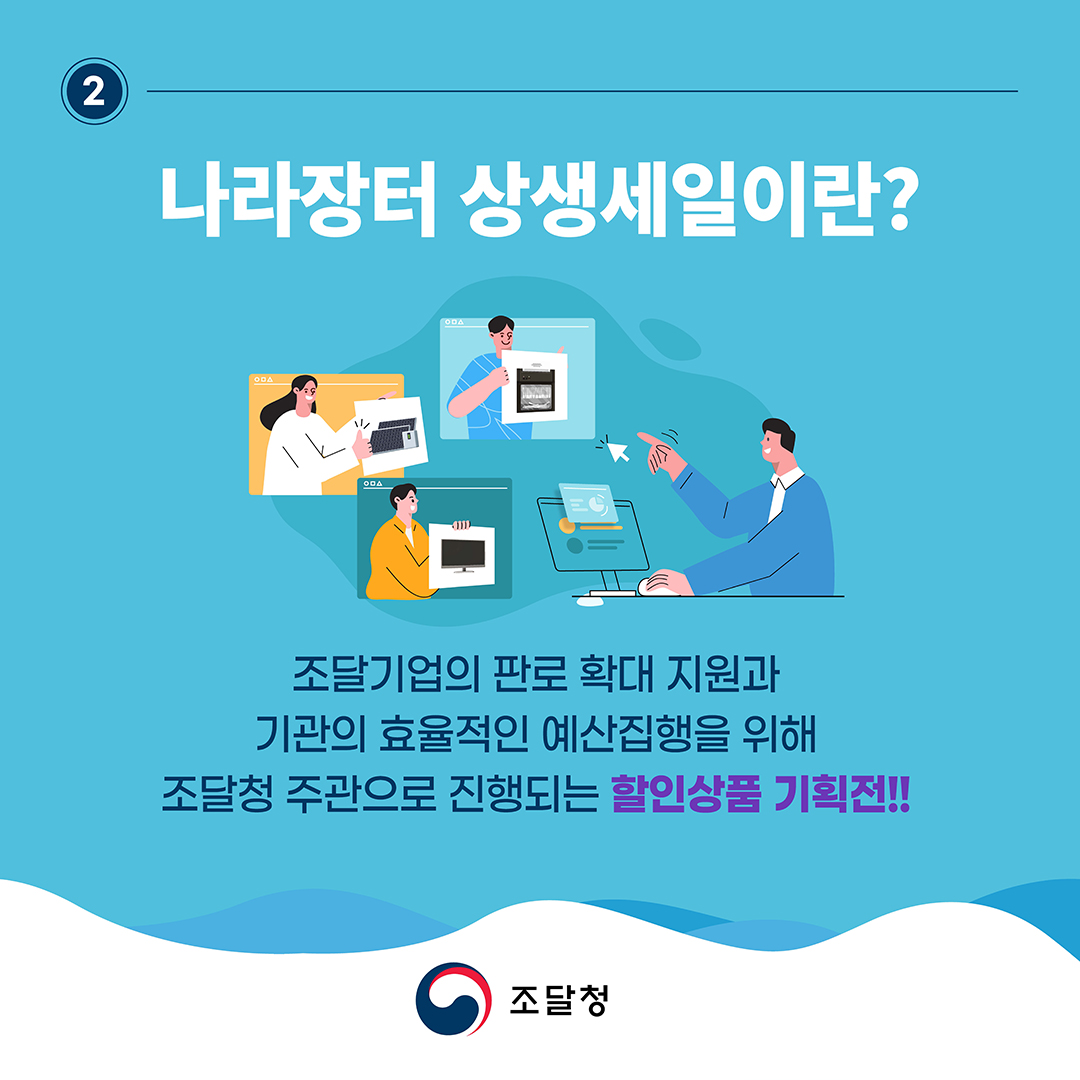 2

나라장터 상생세일이란?

조달기업의 판로 확대 지원과
기관의 효율적인 예산집행을 위해
조달청 주관으로 진행되는 할인상품 기획전!!

조달청